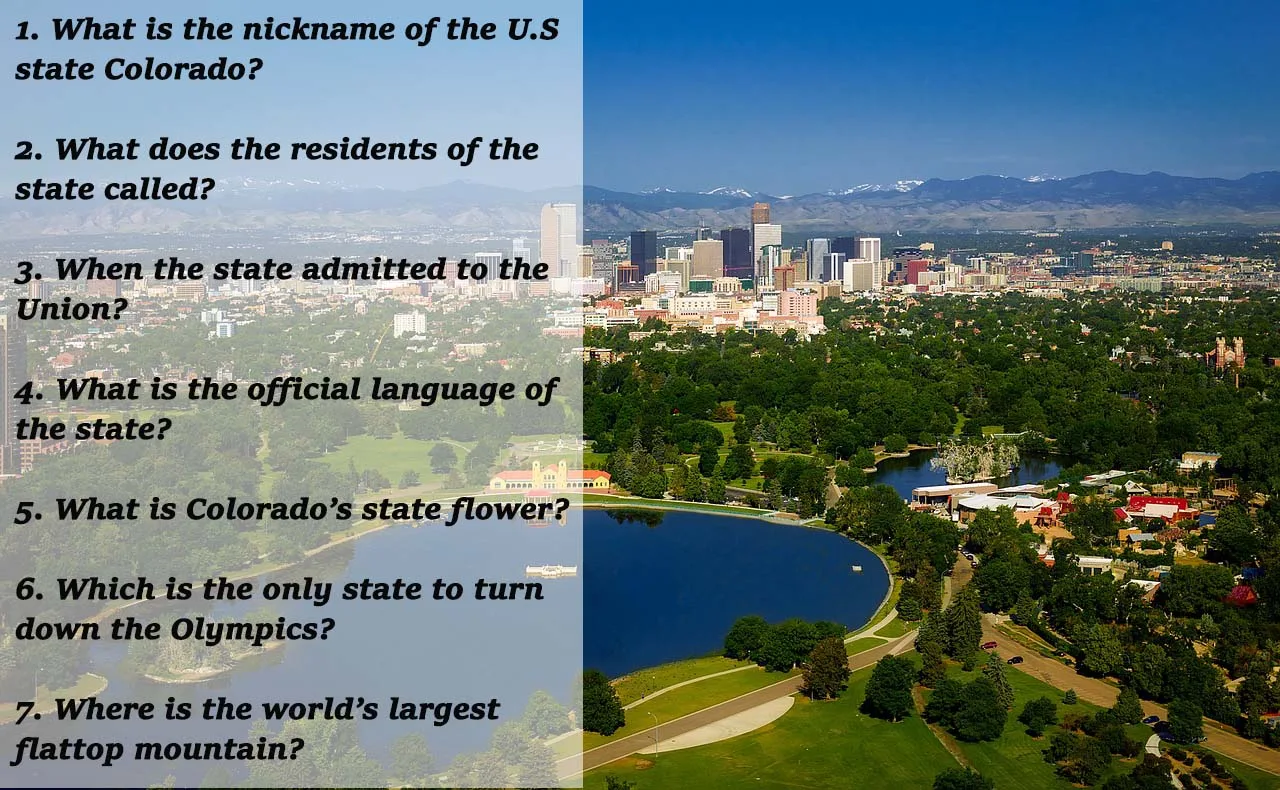 1. What is the nickname of the U.S state Colorado?

2. What does the residents of the state called?

3. When the state admitted to the Union?

4. What is the official language of the state?

5. What is Colorado's state flower?

6. Which is the only state to turn down the Olympics?

7. Where is the world's largest flattop mountain?